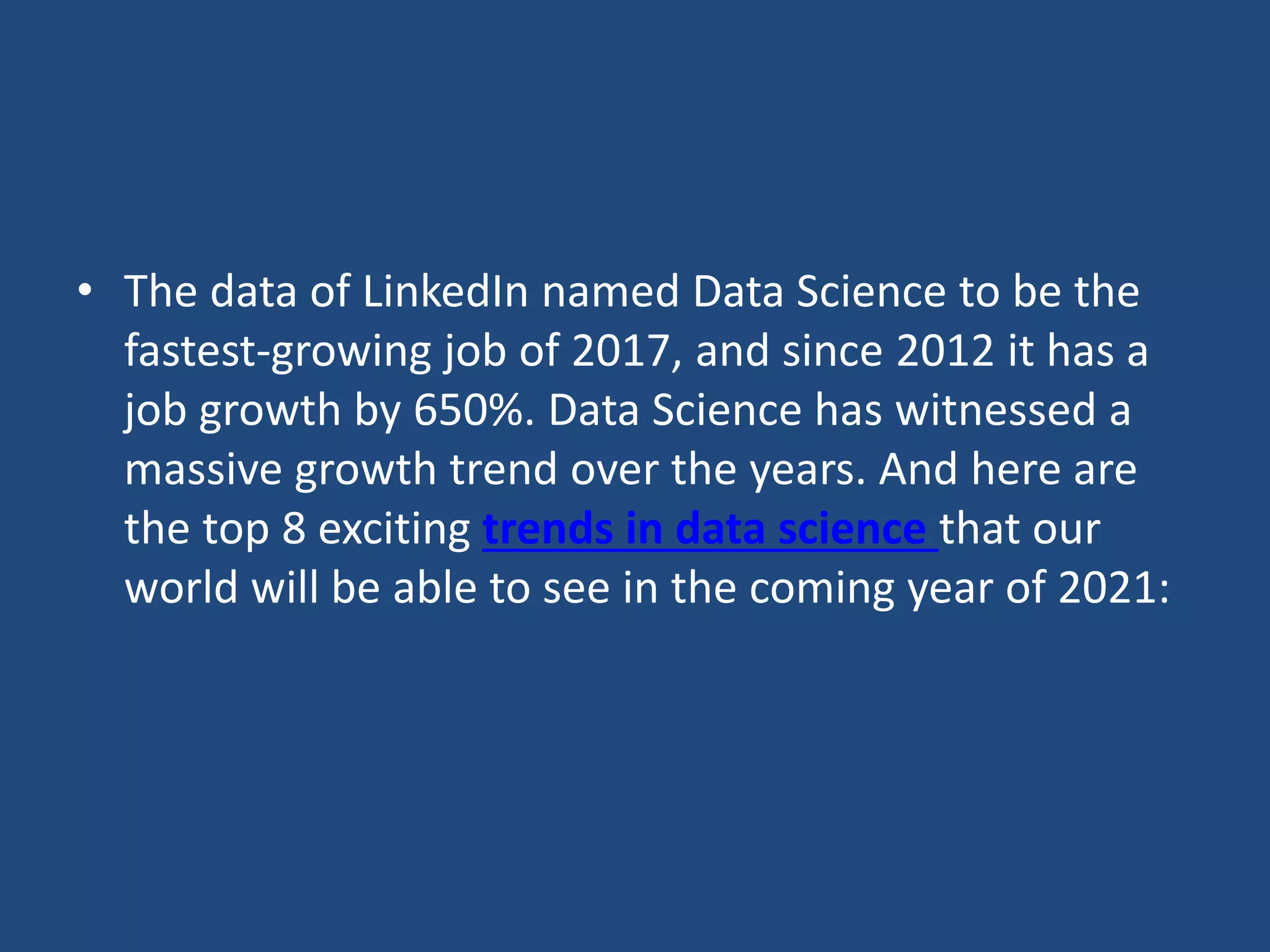 • The data of LinkedIn named Data Science to be the fastest-growing job of 2017, and since 2012 it has a job growth by 650%. Data Science has witnessed a massive growth trend over the years. And here are the top 8 exciting trends in data science that our world will be able to see in the coming year of 2021: